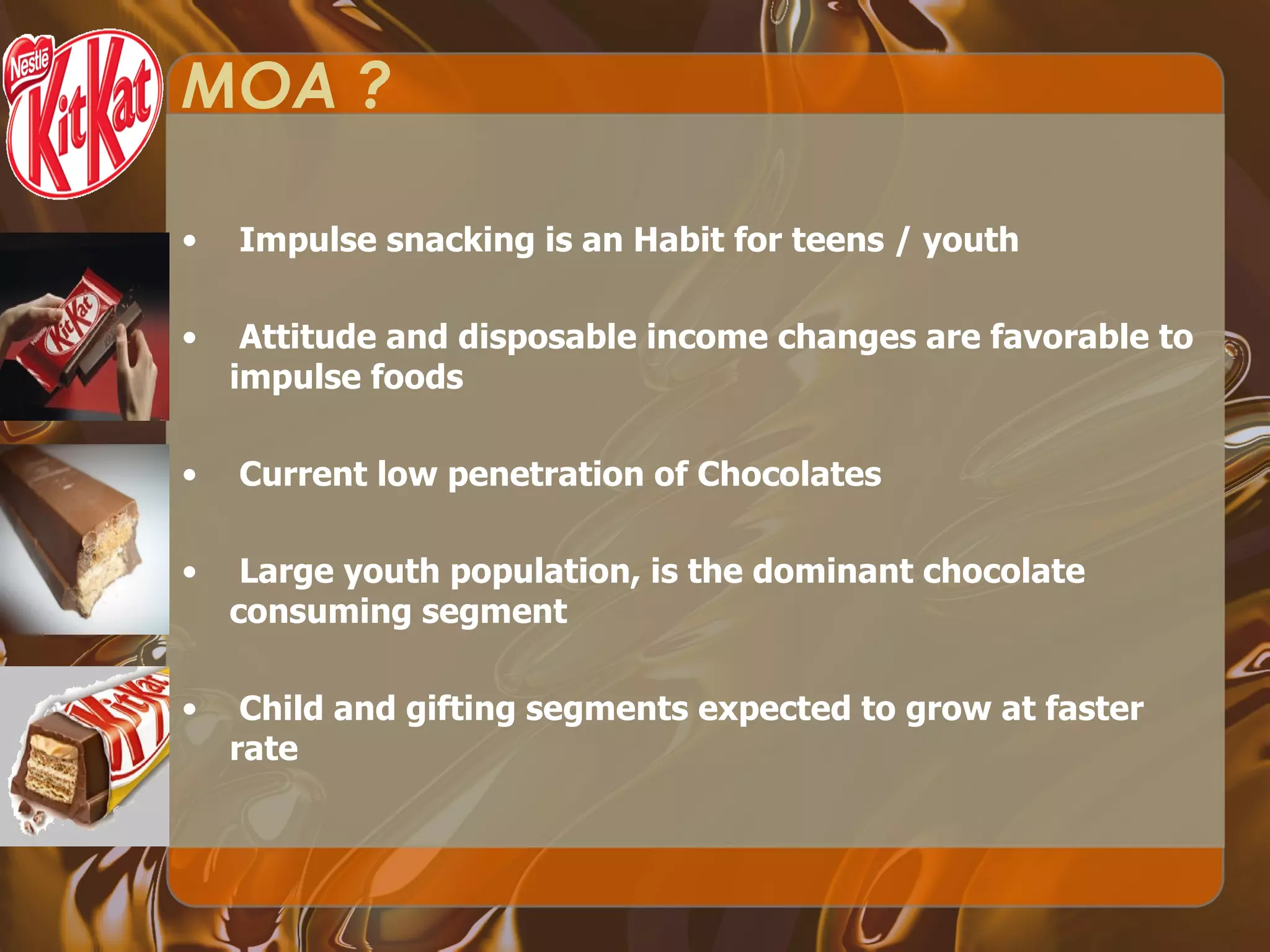 Nestlé
KitKat

MOA ?

• Impulse snacking is an Habit for teens / youth

• Attitude and disposable income changes are favorable to impulse foods

• Current low penetration of Chocolates

• Large youth population, is the dominant chocolate consuming segment

• Child and gifting segments expected to grow at faster rate

KitKat

KitKat